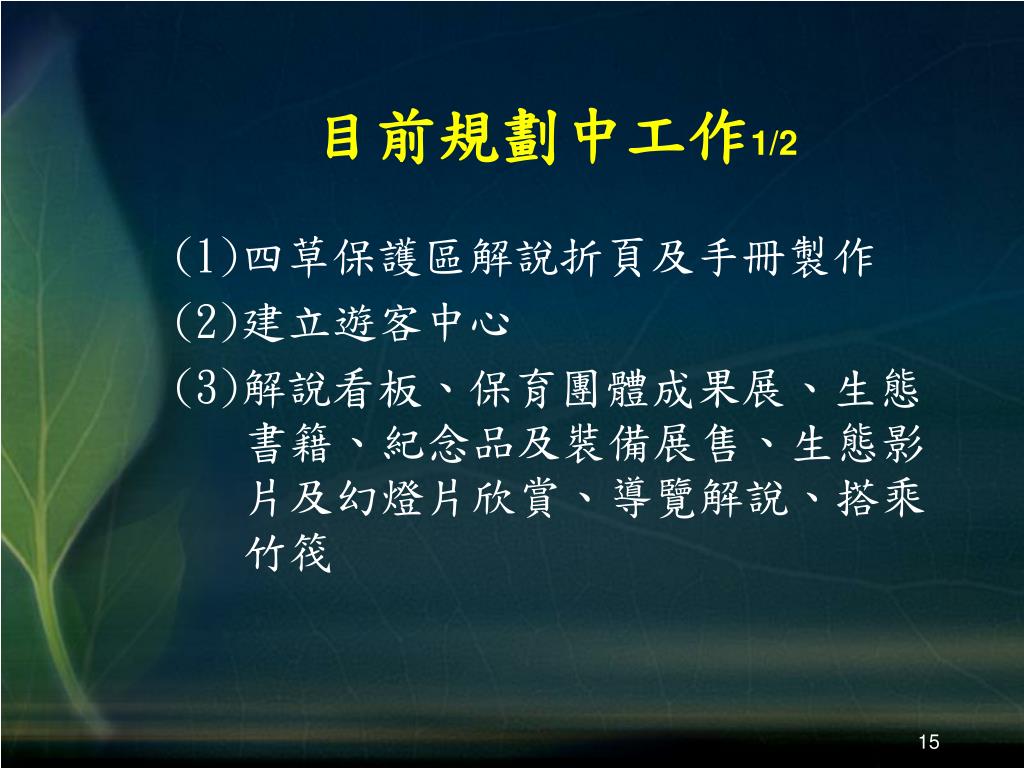 目前規劃中工作1/2

(1)四草保護區解說折頁及手冊製作

(2)建立遊客中心

(3)解說看板、保育團體成果展、生態書籍、紀念品及裝備展售、生態影片及幻燈片欣賞、導覽解說、搭乘竹筏

15